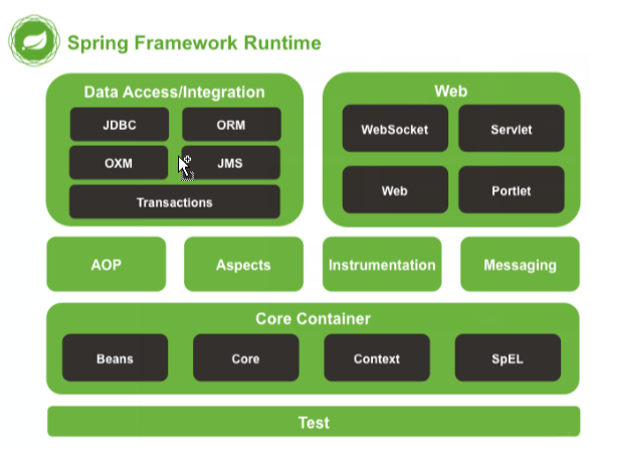 Spring Framework Runtime

Data Access/Integration

JDBC

ORM

OXM

JMS

Transactions

Web

WebSocket

Servlet

Web

Portlet

AOP

Aspects

Instrumentation

Messaging

Core Container

Beans

Core

Context

SpEL

Test